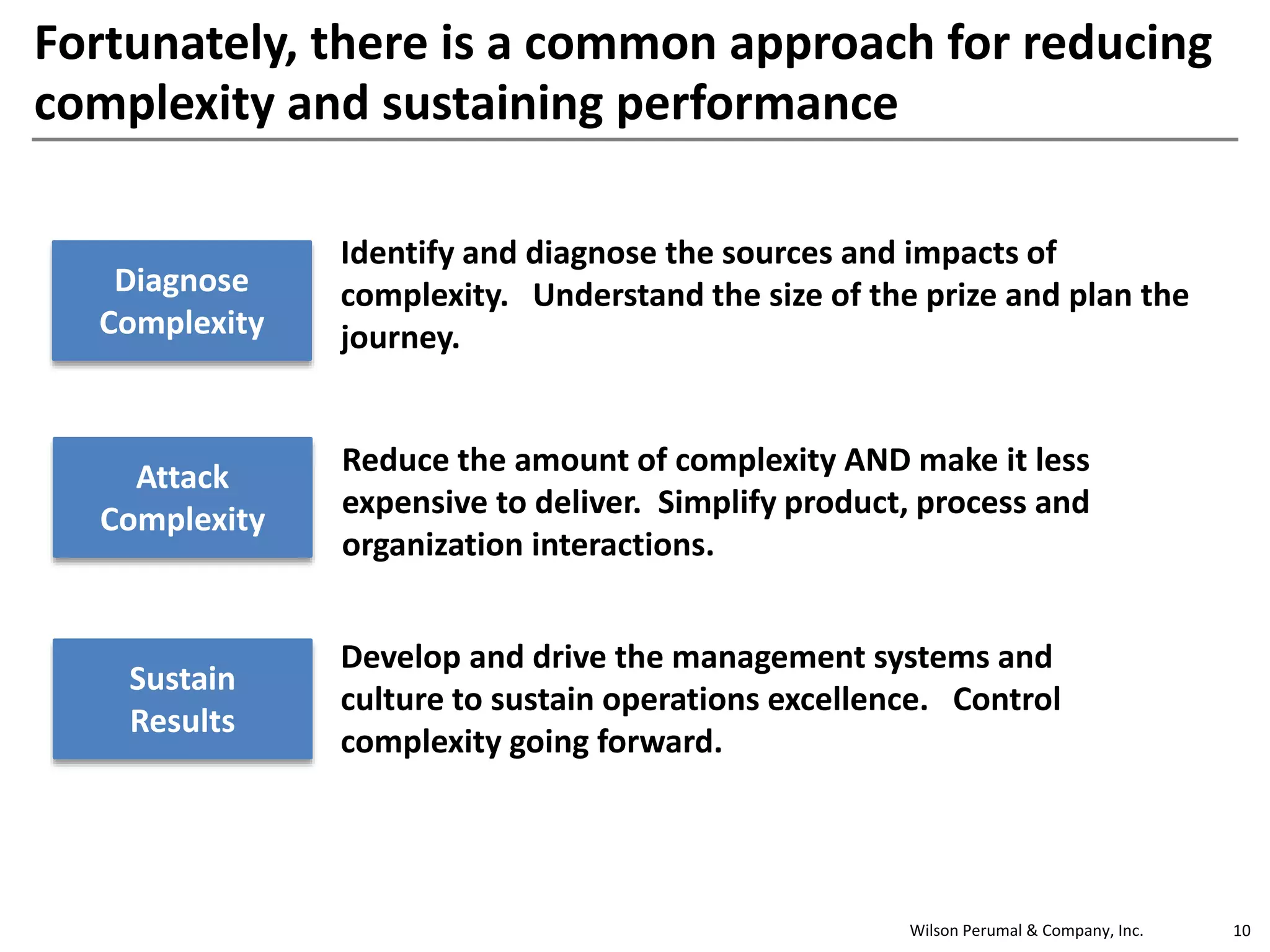 Fortunately, there is a common approach for reducing complexity and sustaining performance

Diagnose Complexity

Identify and diagnose the sources and impacts of complexity. Understand the size of the prize and plan the journey.

Attack Complexity

Reduce the amount of complexity AND make it less expensive to deliver. Simplify product, process and organization interactions.

Sustain Results

Develop and drive the management systems and culture to sustain operations excellence. Control complexity going forward.

Wilson Perumal & Company, Inc.

10